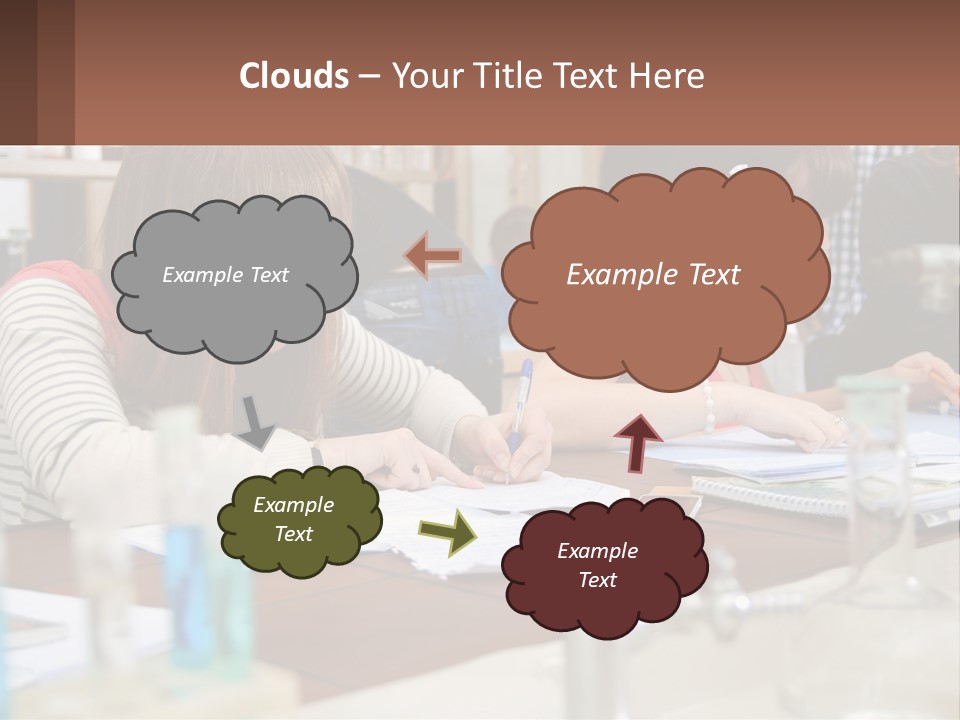 Clouds – Your Title Text Here

Example Text

Example Text

Example Text

Example Text